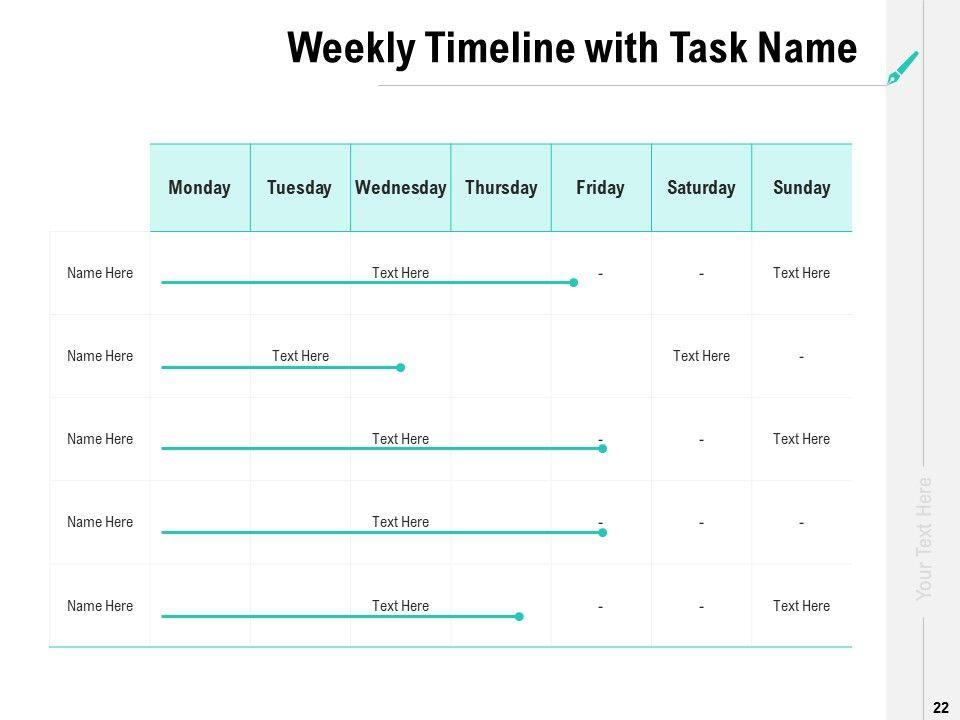 Weekly Timeline with Task Name

| | Monday | Tuesday | Wednesday | Thursday | Friday | Saturday | Sunday |
|---|---|---|---|---|---|---|---|
| Name Here | | | Text Here | | - | - | Text Here |
| Name Here | | Text Here | | | | Text Here | - |
| Name Here | | | Text Here | | - | - | Text Here |
| Name Here | | | Text Here | | - | - | - |
| Name Here | | | Text Here | | - | - | Text Here |

Your Text Here

22